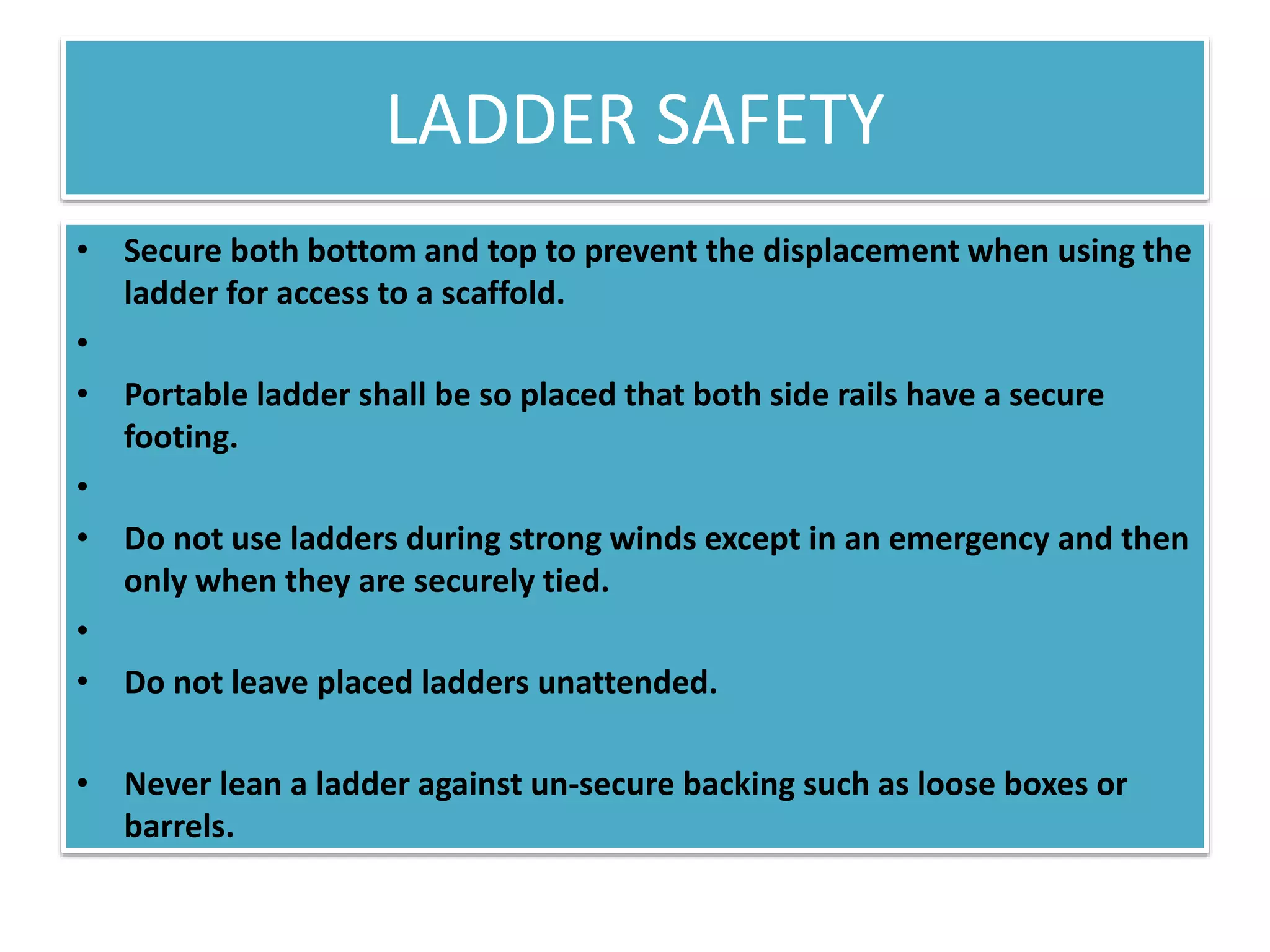 LADDER SAFETY

• Secure both bottom and top to prevent the displacement when using the ladder for access to a scaffold.
•
• Portable ladder shall be so placed that both side rails have a secure footing.
•
• Do not use ladders during strong winds except in an emergency and then only when they are securely tied.
•
• Do not leave placed ladders unattended.

• Never lean a ladder against un-secure backing such as loose boxes or barrels.